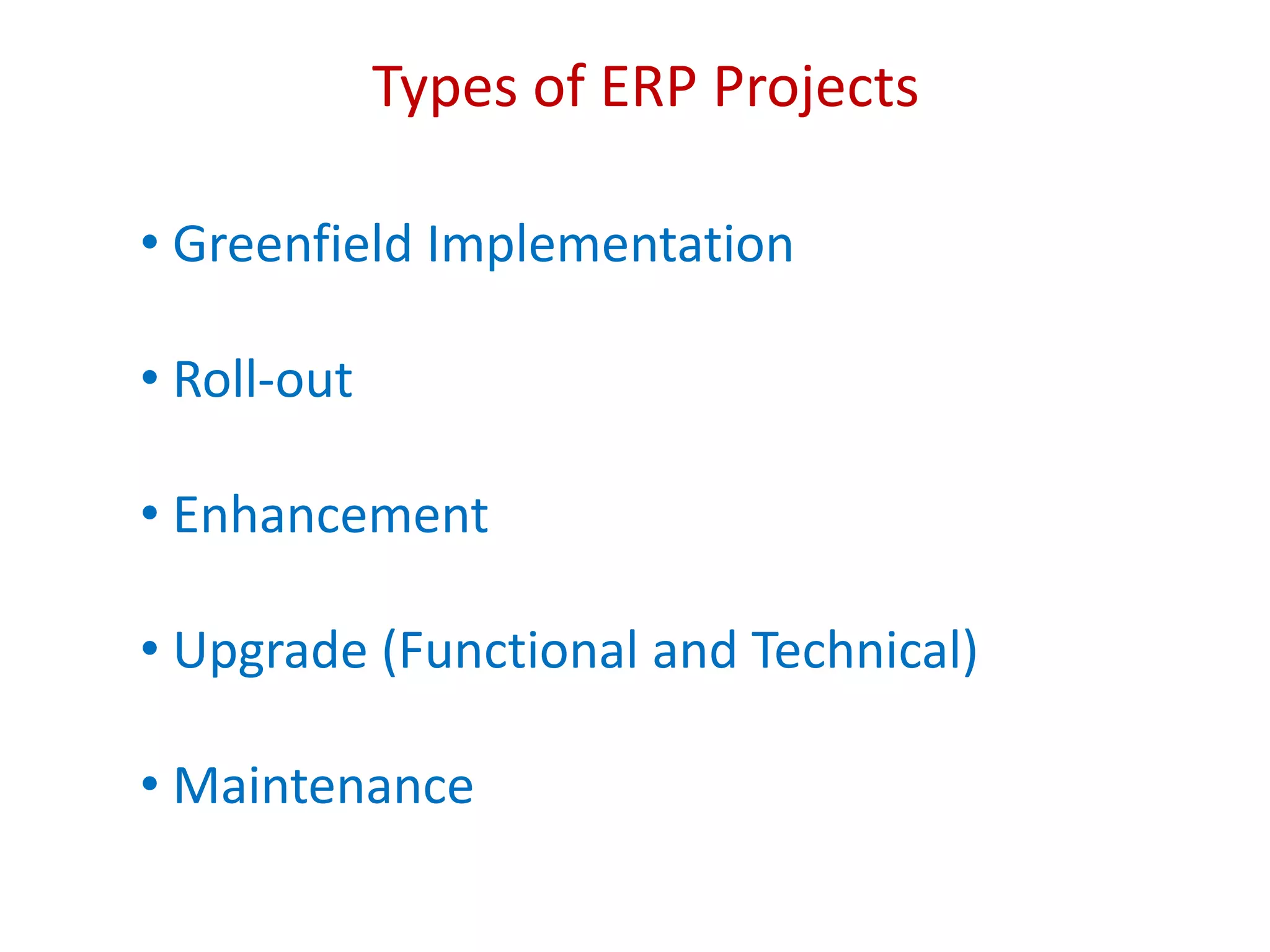 Types of ERP Projects

• Greenfield Implementation

• Roll-out

• Enhancement

• Upgrade (Functional and Technical)

• Maintenance